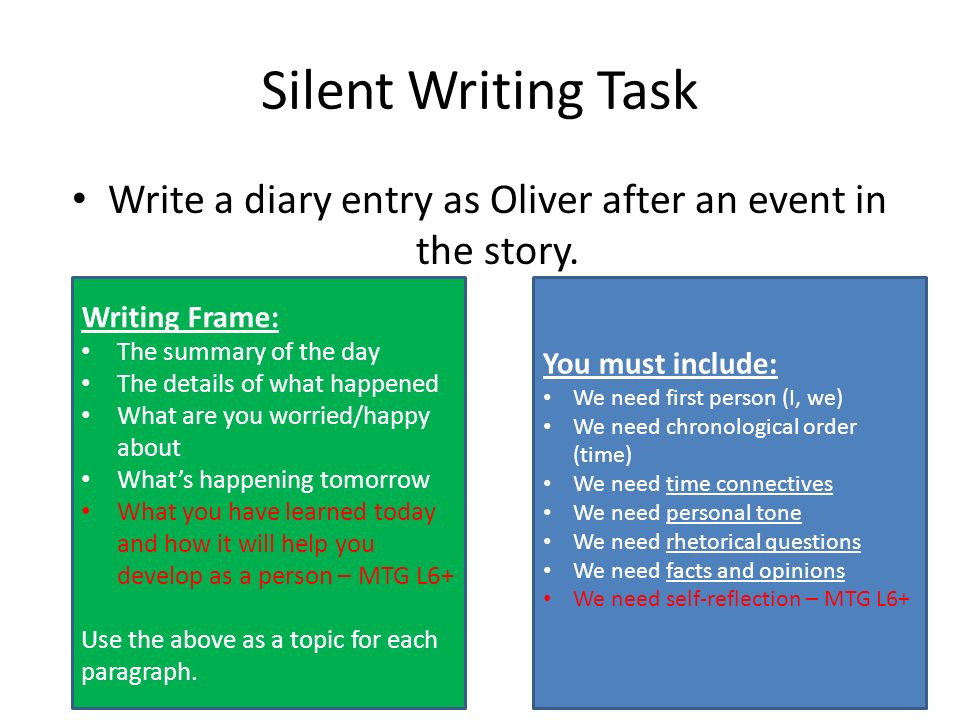 Silent Writing Task

• Write a diary entry as Oliver after an event in the story.

Writing Frame:
• The summary of the day
• The details of what happened
• What are you worried/happy about
• What's happening tomorrow
• What you have learned today and how it will help you develop as a person – MTG L6+

Use the above as a topic for each paragraph.

You must include:
• We need first person (I, we)
• We need chronological order (time)
• We need time connectives
• We need personal tone
• We need rhetorical questions
• We need facts and opinions
• We need self-reflection – MTG L6+